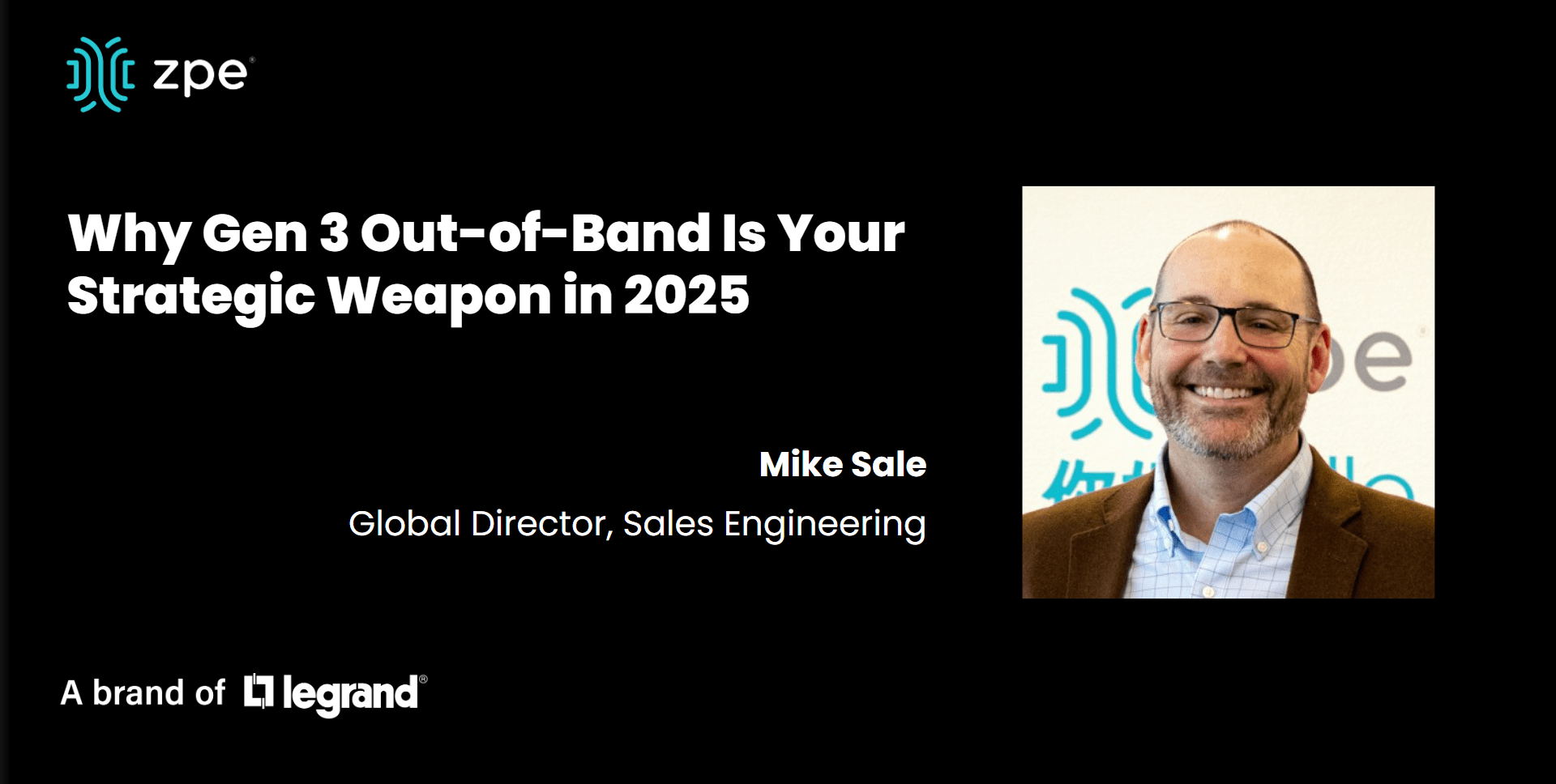 zpe

Why Gen 3 Out-of-Band Is Your Strategic Weapon in 2025

Mike Sale

Global Director, Sales Engineering

A brand of legrand